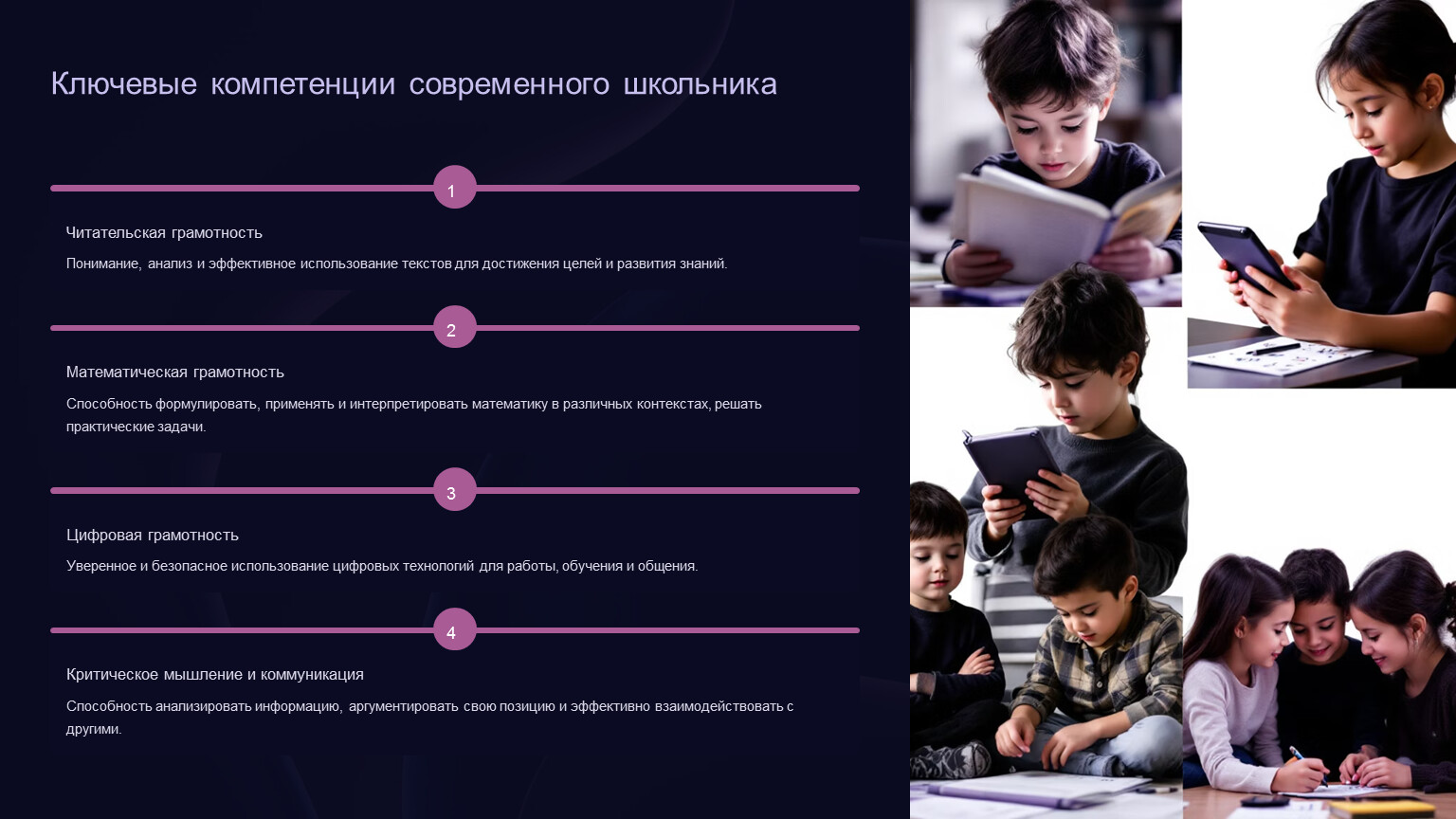 Ключевые компетенции современного школьника

1

Читательская грамотность

Понимание, анализ и эффективное использование текстов для достижения целей и развития знаний.

2

Математическая грамотность

Способность формулировать, применять и интерпретировать математику в различных контекстах, решать практические задачи.

3

Цифровая грамотность

Уверенное и безопасное использование цифровых технологий для работы, обучения и общения.

4

Критическое мышление и коммуникация

Способность анализировать информацию, аргументировать свою позицию и эффективно взаимодействовать с другими.